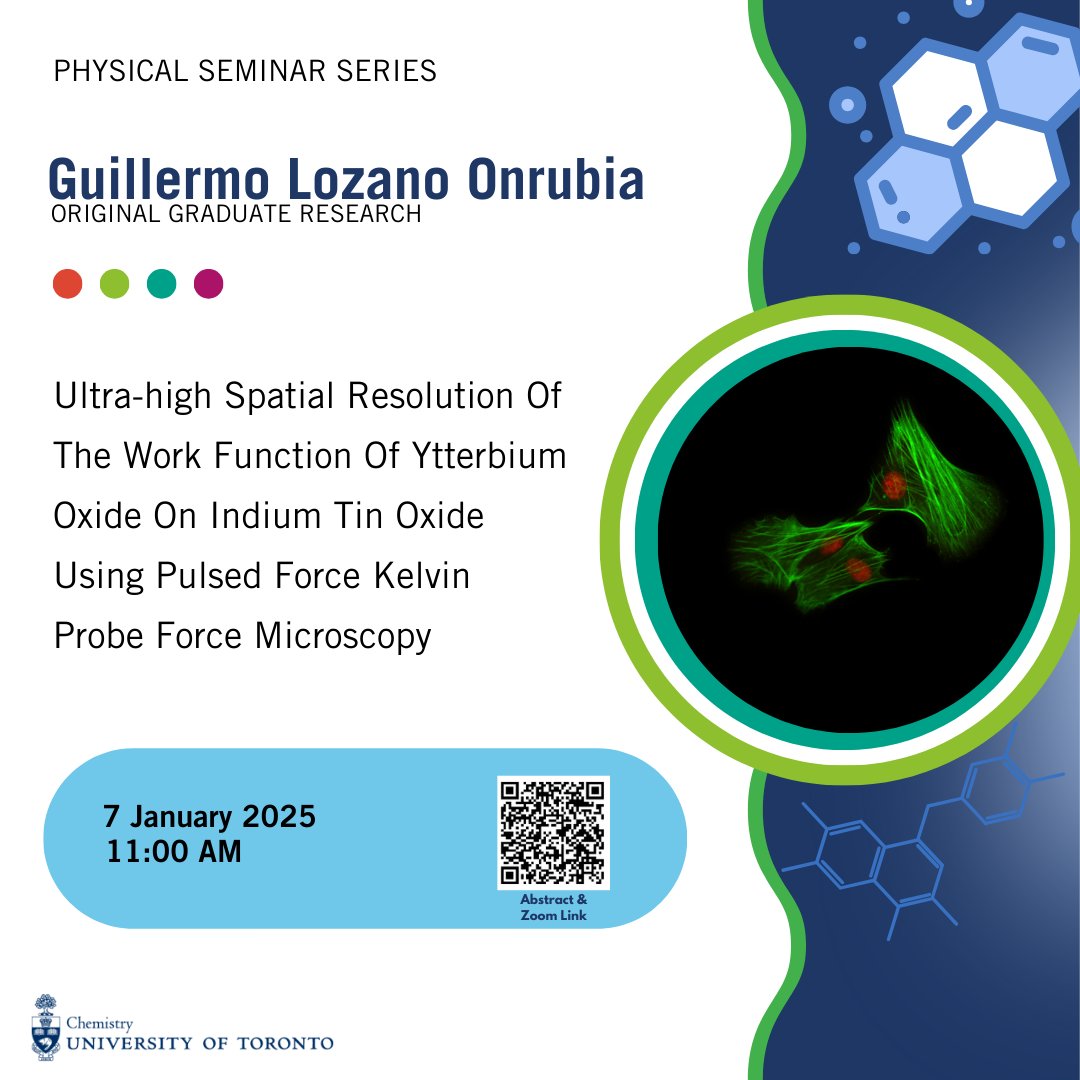 PHYSICAL SEMINAR SERIES

Guillermo Lozano Onrubia
ORIGINAL GRADUATE RESEARCH

Ultra-high Spatial Resolution Of The Work Function Of Ytterbium Oxide On Indium Tin Oxide Using Pulsed Force Kelvin Probe Force Microscopy

7 January 2025
11:00 AM

Abstract & Zoom Link

Chemistry
UNIVERSITY OF TORONTO